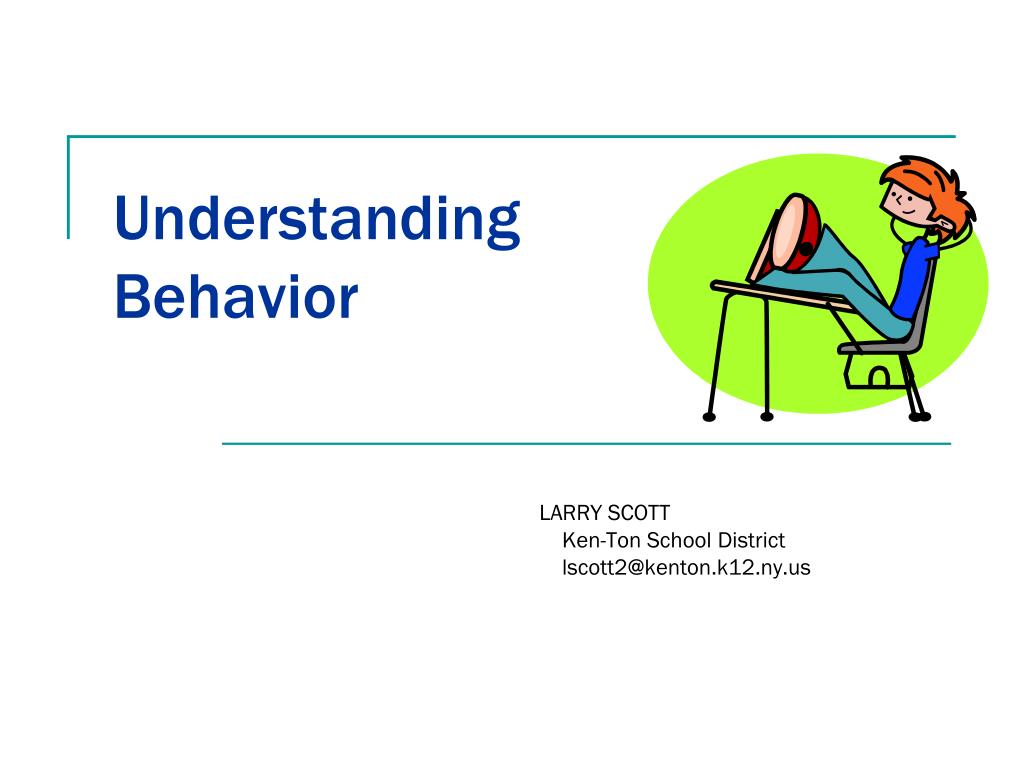 Understanding Behavior

LARRY SCOTT
Ken-Ton School District
lscott2@kenton.k12.ny.us